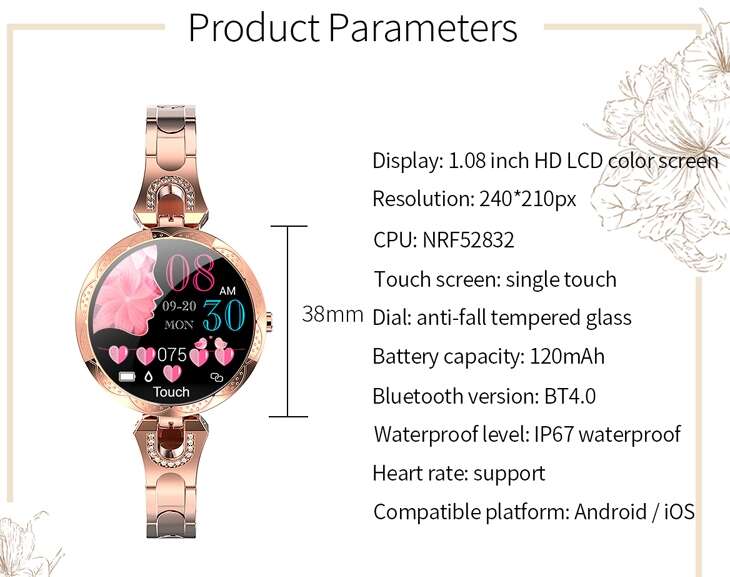 Product Parameters

08
AM
09-20
MON
30
075
Touch

38mm

Display: 1.08 inch HD LCD color screen

Resolution: 240*210px

CPU: NRF52832

Touch screen: single touch

Dial: anti-fall tempered glass

Battery capacity: 120mAh

Bluetooth version: BT4.0

Waterproof level: IP67 waterproof

Heart rate: support

Compatible platform: Android / iOS